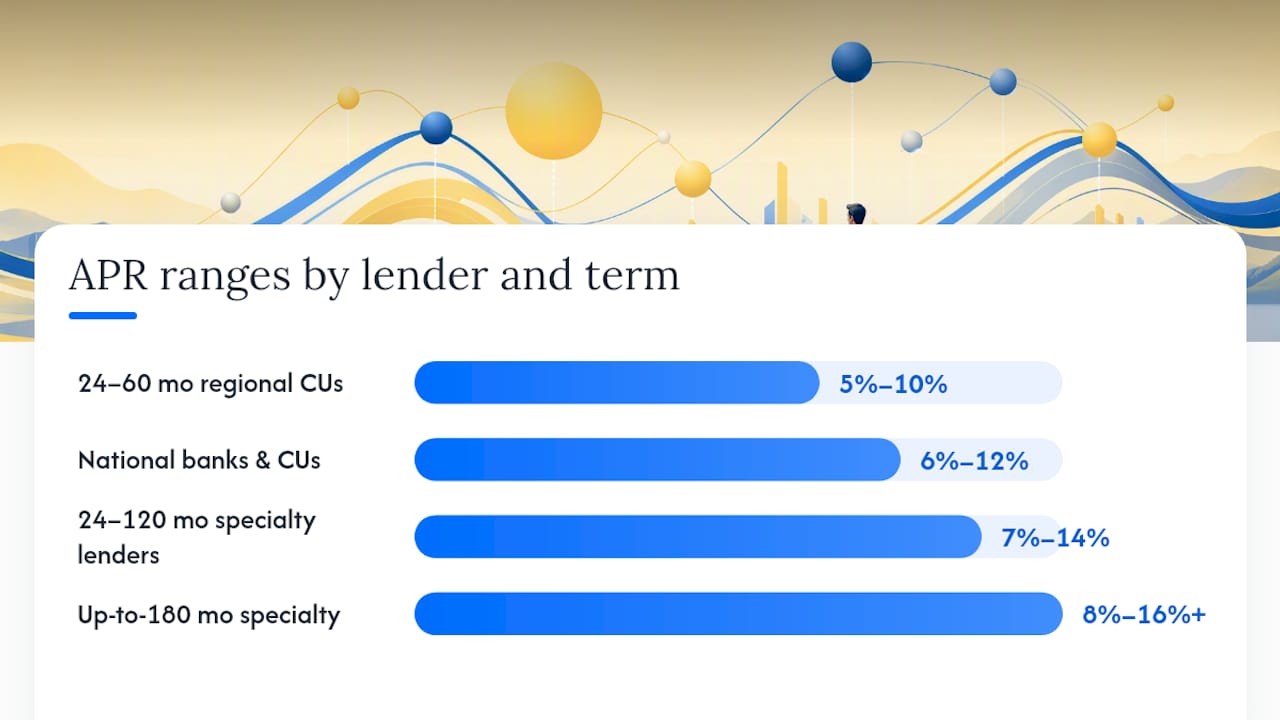 APR ranges by lender and term

24–60 mo regional CUs 5%–10%

National banks & CUs 6%–12%

24–120 mo specialty lenders 7%–14%

Up-to-180 mo specialty 8%–16%+